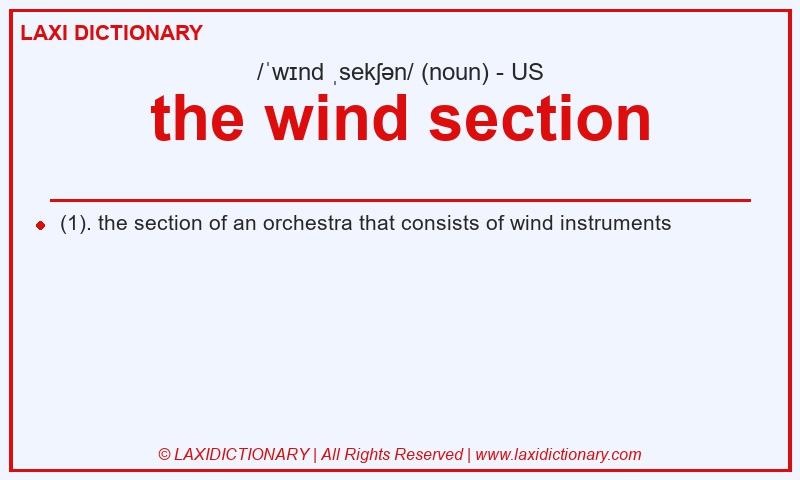 LAXI DICTIONARY

/ˈwɪnd ˌsekʃən/ (noun) - US

the wind section

(1). the section of an orchestra that consists of wind instruments

© LAXIDICTIONARY | All Rights Reserved | www.laxidictionary.com